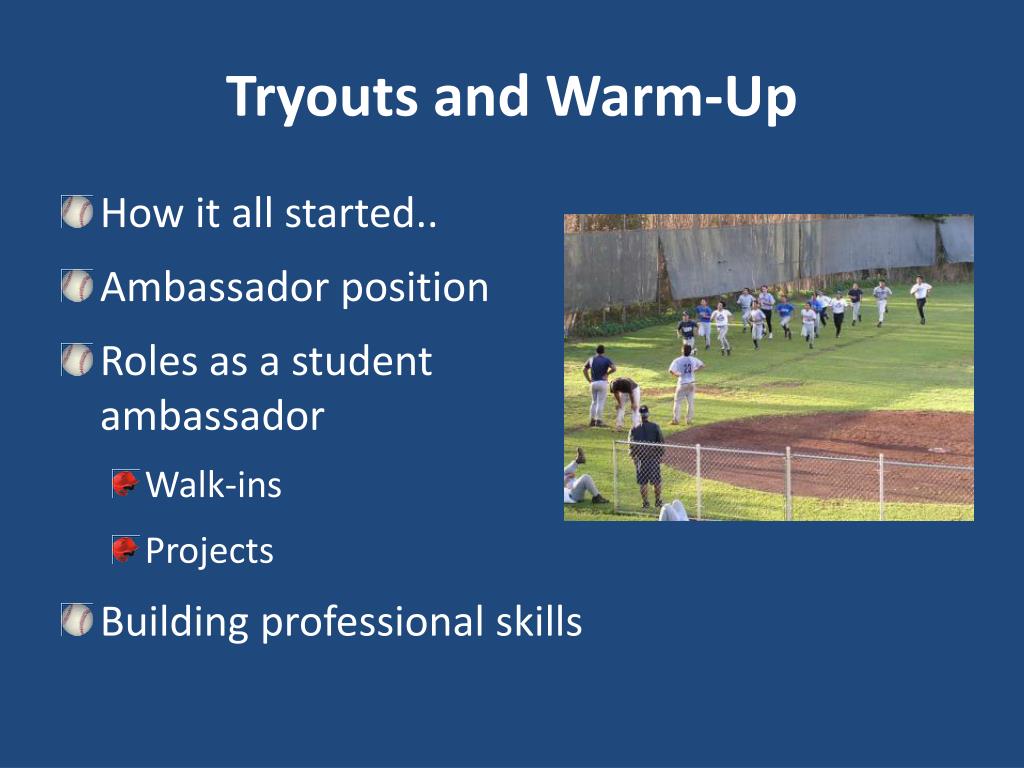 Tryouts and Warm-Up

How it all started..

Ambassador position

Roles as a student ambassador

Walk-ins

Projects

Building professional skills